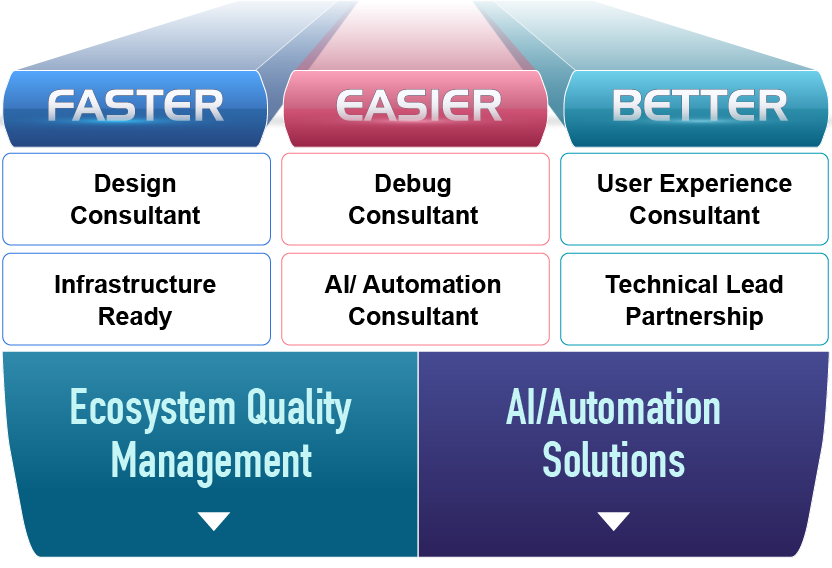 FASTER

Design Consultant

Infrastructure Ready

EASIER

Debug Consultant

AI/ Automation Consultant

BETTER

User Experience Consultant

Technical Lead Partnership

Ecosystem Quality Management

AI/Automation Solutions